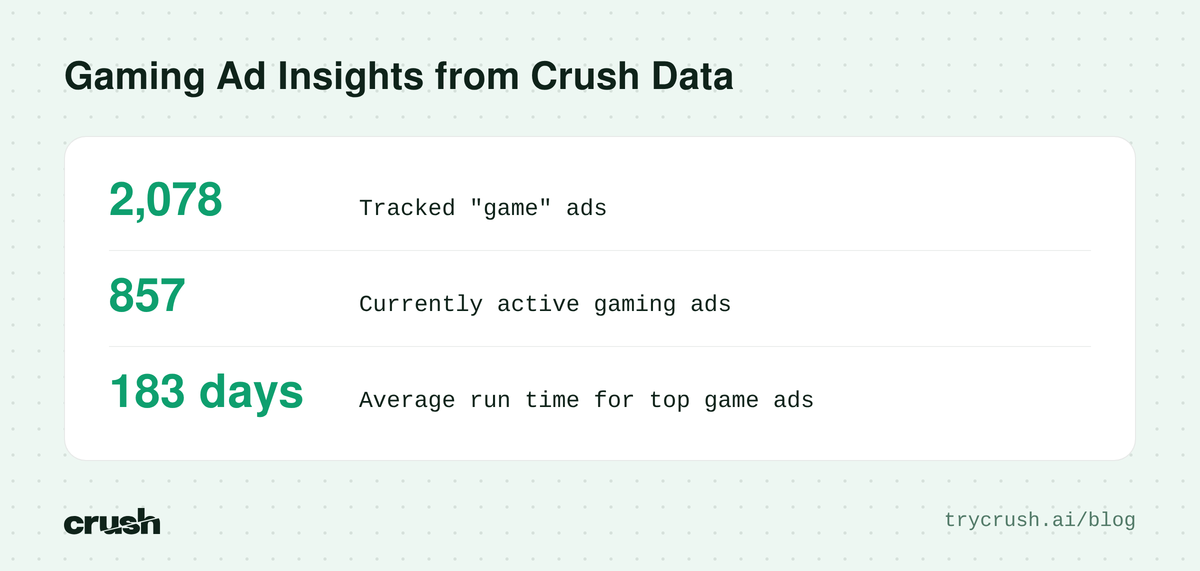 Gaming Ad Insights from Crush Data

2,078 Tracked "game" ads

857 Currently active gaming ads

183 days Average run time for top game ads

crush

trycrush.ai/blog